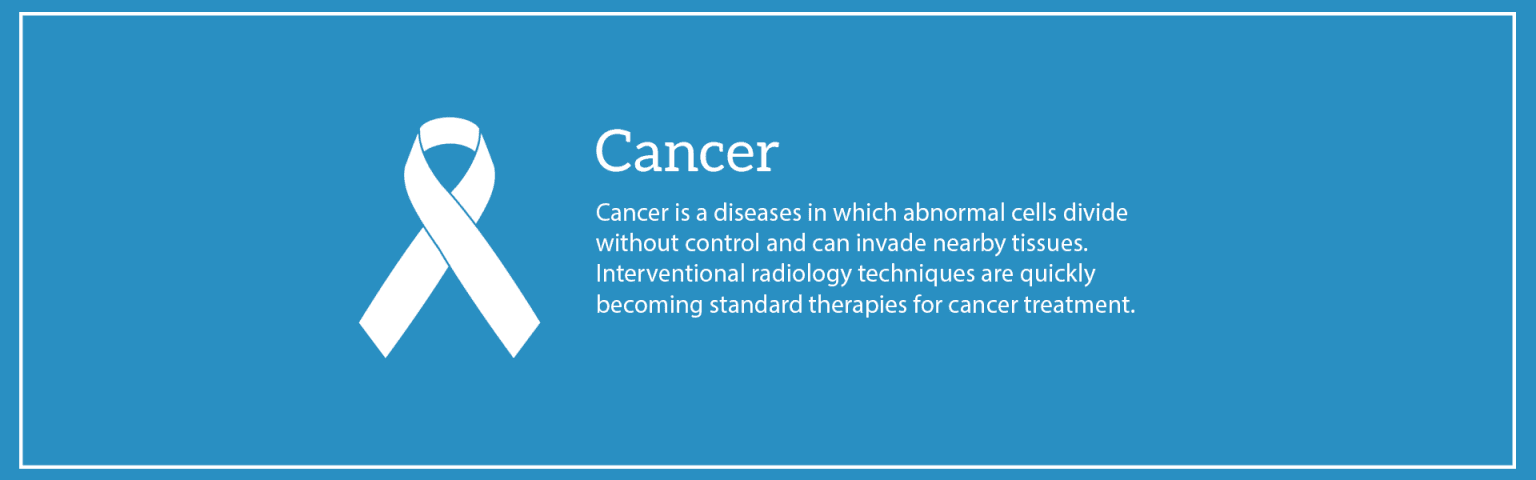 Cancer

Cancer is a diseases in which abnormal cells divide without control and can invade nearby tissues. Interventional radiology techniques are quickly becoming standard therapies for cancer treatment.